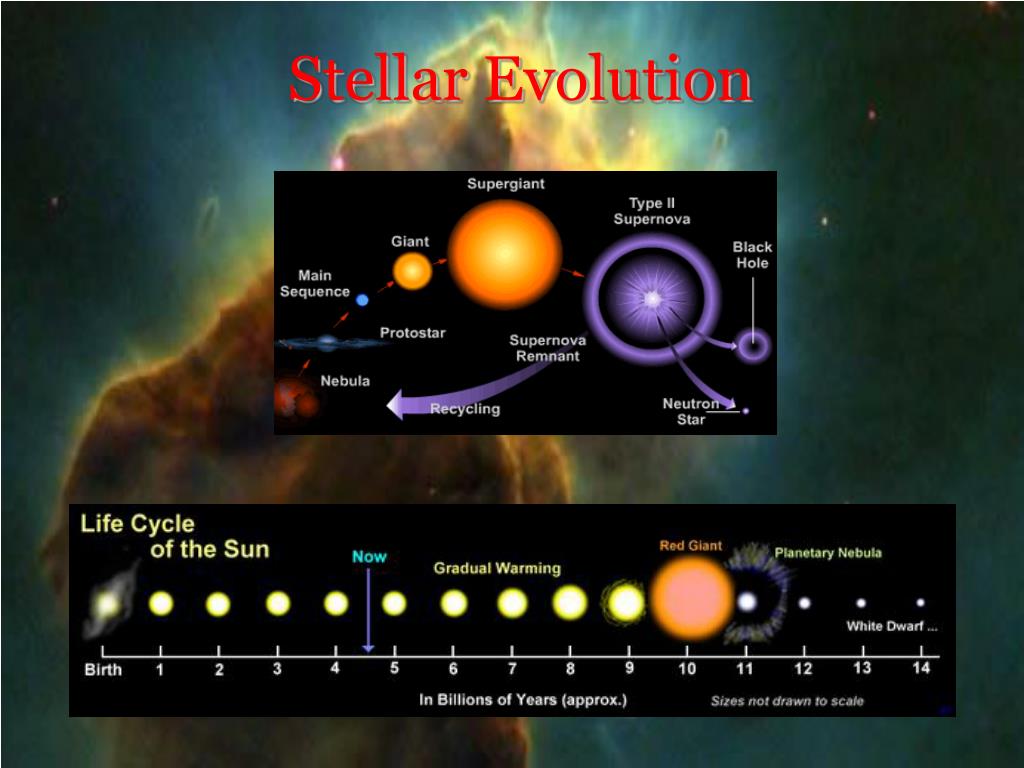 Stellar Evolution

Supergiant

Type II Supernova

Giant

Black Hole

Main Sequence

Protostar

Supernova Remnant

Nebula

Recycling

Neutron Star

Life Cycle of the Sun

Now

Gradual Warming

Red Giant

Planetary Nebula

White Dwarf ...

Birth 1 2 3 4 5 6 7 8 9 10 11 12 13 14

In Billions of Years (approx.)

Sizes not drawn to scale